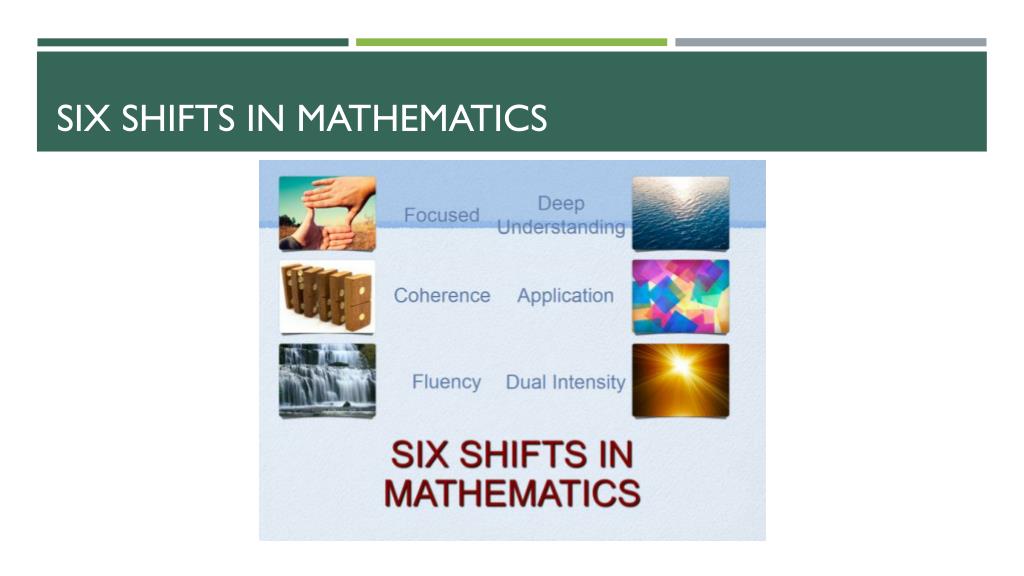 SIX SHIFTS IN MATHEMATICS

Focused

Deep Understanding

Coherence

Application

Fluency

Dual Intensity

SIX SHIFTS IN MATHEMATICS